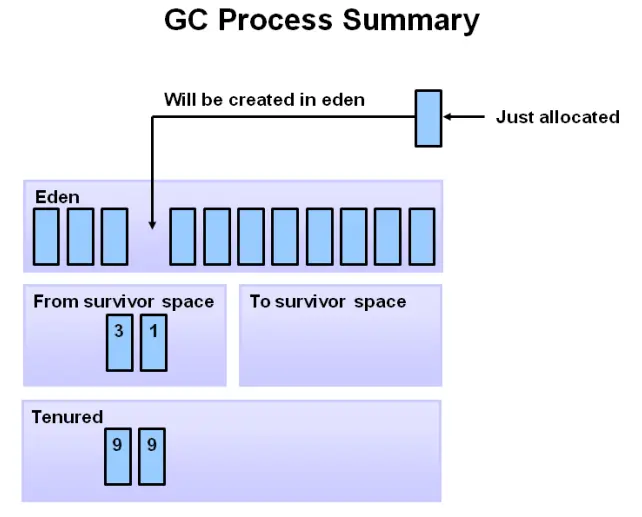 GC Process Summary

Will be created in eden

Just allocated

Eden

From survivor space

3 1

To survivor space

Tenured

9 9